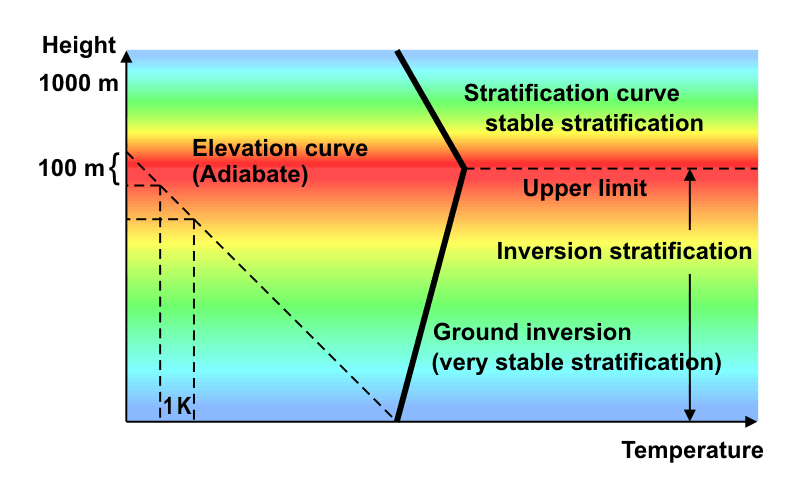 Height
1000 m
100 m
Elevation curve
(Adiabate)
Stratification curve
stable stratification
Upper limit
Inversion stratification
Ground inversion
(very stable stratification)
1K
Temperature